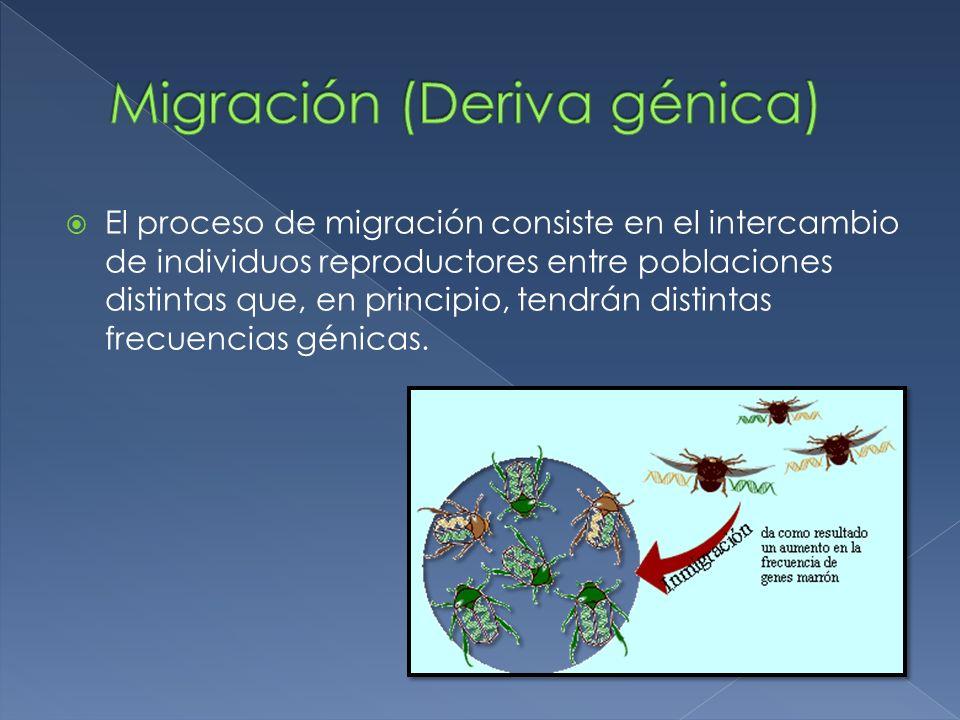 Migración (Deriva génica)

El proceso de migración consiste en el intercambio de individuos reproductores entre poblaciones distintas que, en principio, tendrán distintas frecuencias génicas.

Inmigración

da como resultado un aumento en la frecuencia de genes marrón